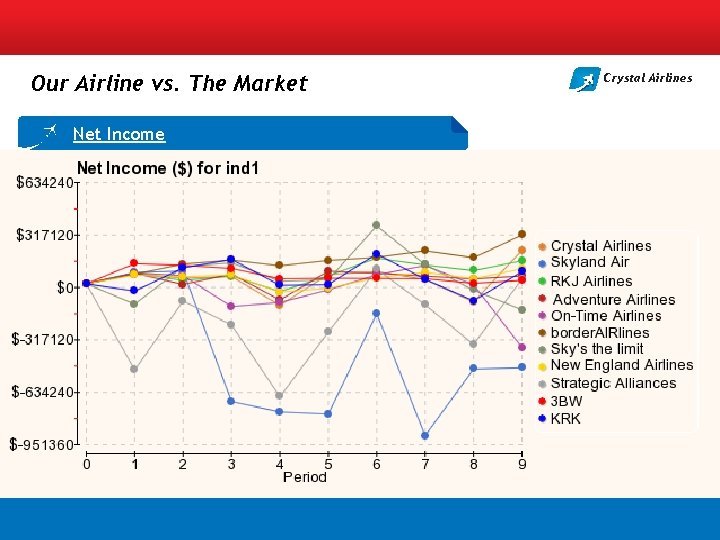 Our Airline vs. The Market

Crystal Airlines

Net Income

Net Income ($) for ind1

$634240
$317120
$0
$-317120
$-634240
$-951360

0 1 2 3 4 5 6 7 8 9
Period

Crystal Airlines
Skyland Air
RKJ Airlines
Adventure Airlines
On-Time Airlines
borderAIRlines
Sky's the limit
New England Airlines
Strategic Alliances
3BW
KRK